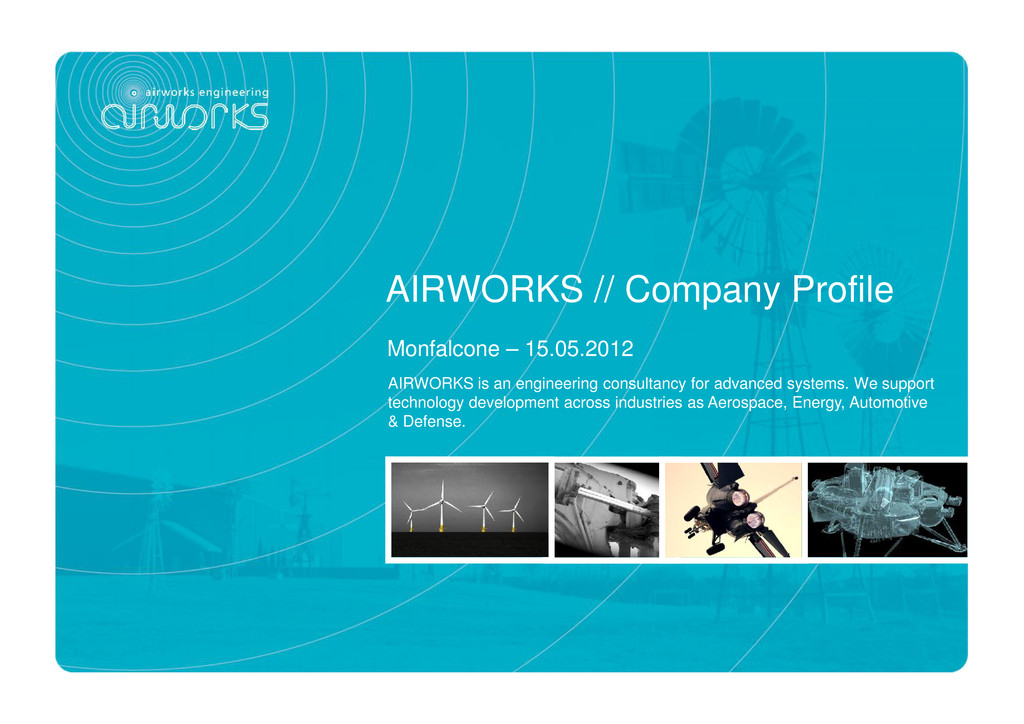 airworks engineering

AIRWORKS

AIRWORKS // Company Profile

Monfalcone – 15.05.2012

AIRWORKS is an engineering consultancy for advanced systems. We support technology development across industries as Aerospace, Energy, Automotive & Defense.